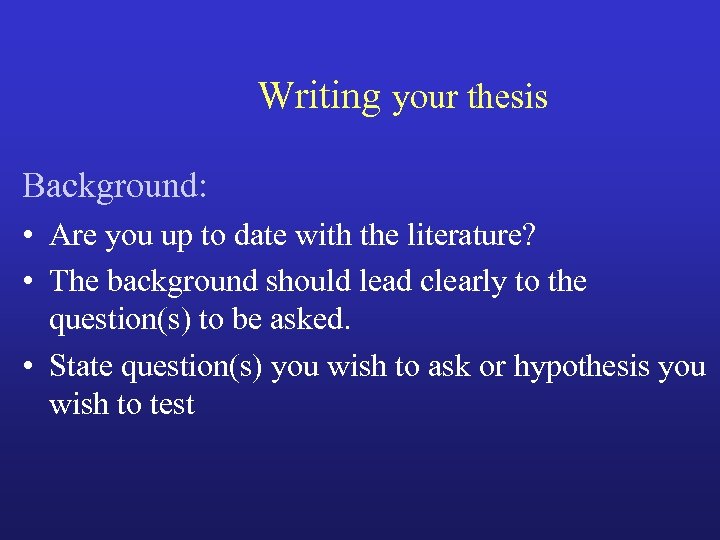 Writing your thesis

Background:

• Are you up to date with the literature?
• The background should lead clearly to the question(s) to be asked.
• State question(s) you wish to ask or hypothesis you wish to test